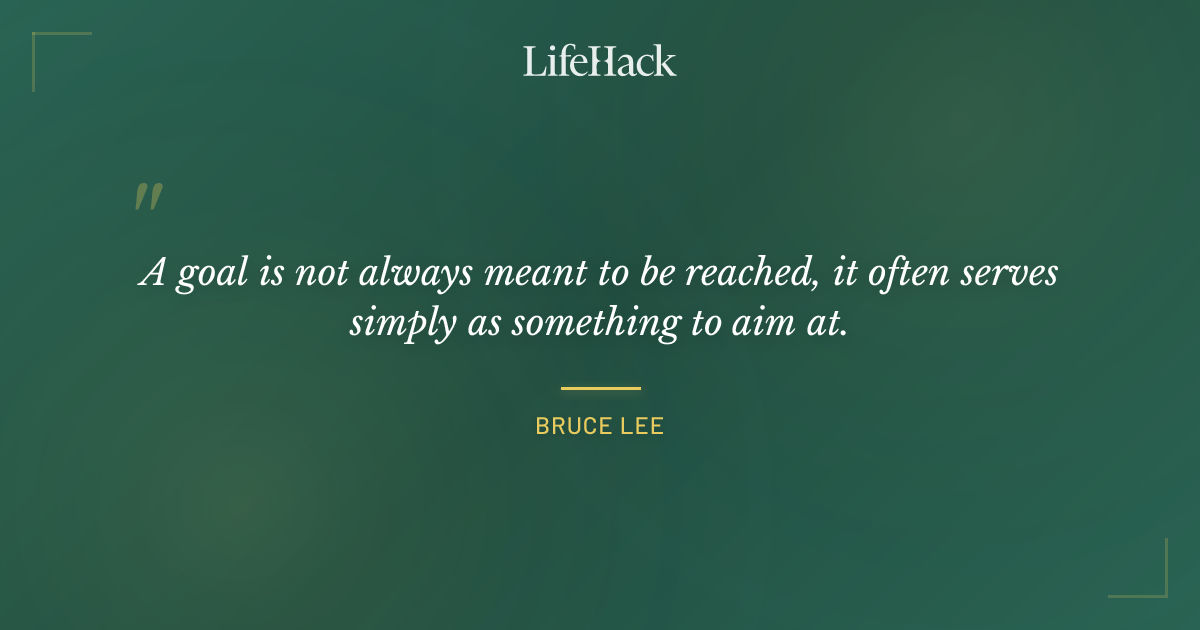 LifeHack

"

A goal is not always meant to be reached, it often serves simply as something to aim at.

BRUCE LEE